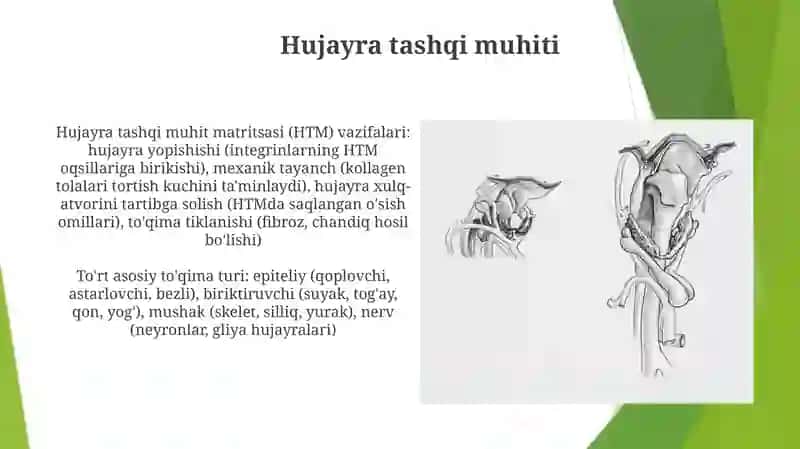 Hujayra tashqi muhiti

Hujayra tashqi muhit matritsasi (HTM) vazifalari: hujayra yopishishi (integrinlarning HTM oqsillariga birikishi), mexanik tayanch (kollagen tolalari tortish kuchini ta'minlaydi), hujayra xulq-atvorini tartibga solish (HTMda saqlangan o'sish omillari), to'qima tiklanishi (fibroz, chandiq hosil bo'lishi)

To'rt asosiy to'qima turi: epiteliy (qoplovchi, astarlovchi, bezli), biriktiruvchi (suyak, tog'ay, qon, yog'), mushak (skelet, silliq, yurak), nerv (neyronlar, gliya hujayralari)